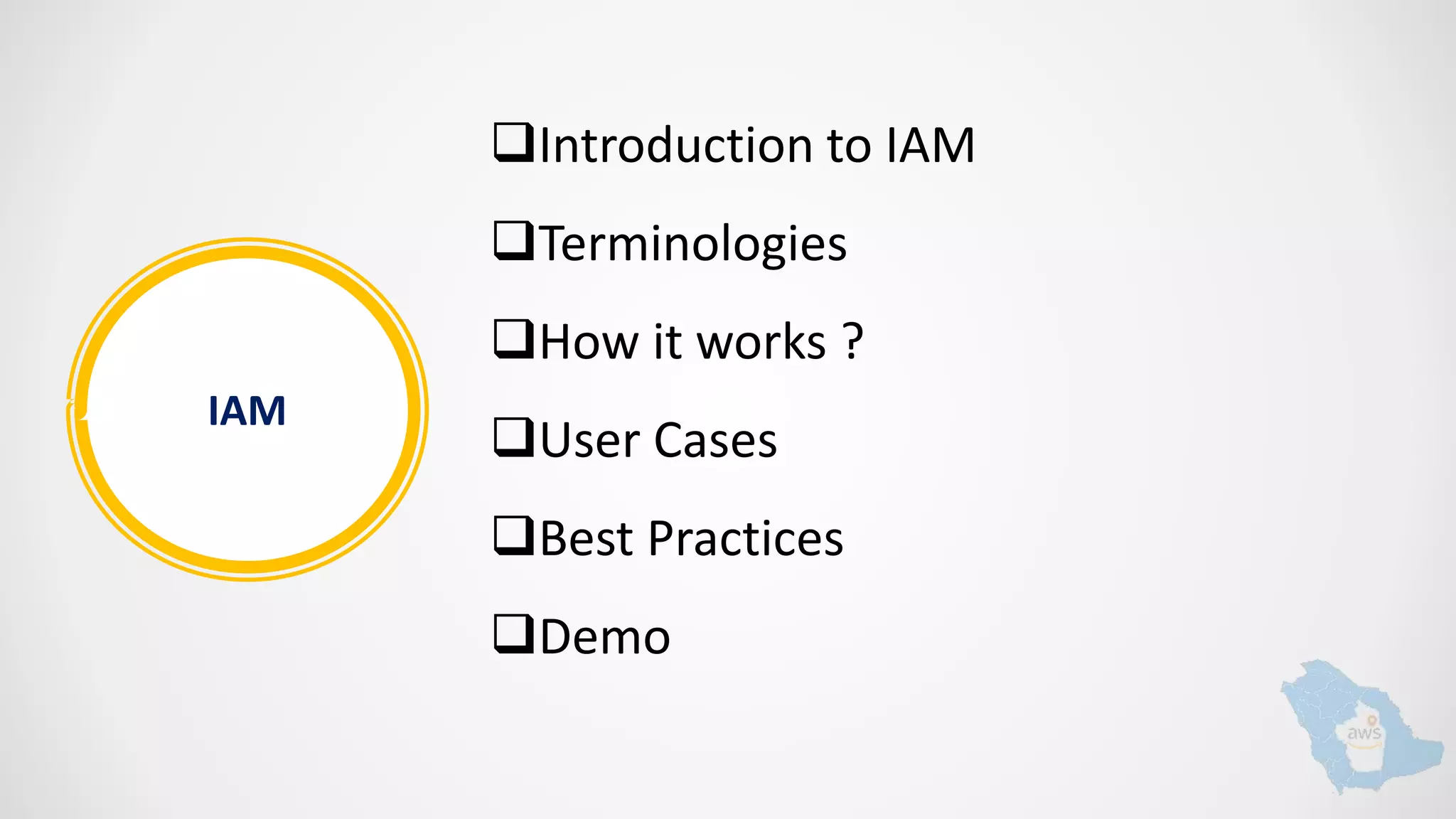 IAM

❑Introduction to IAM

❑Terminologies

❑How it works ?

❑User Cases

❑Best Practices

❑Demo

aws